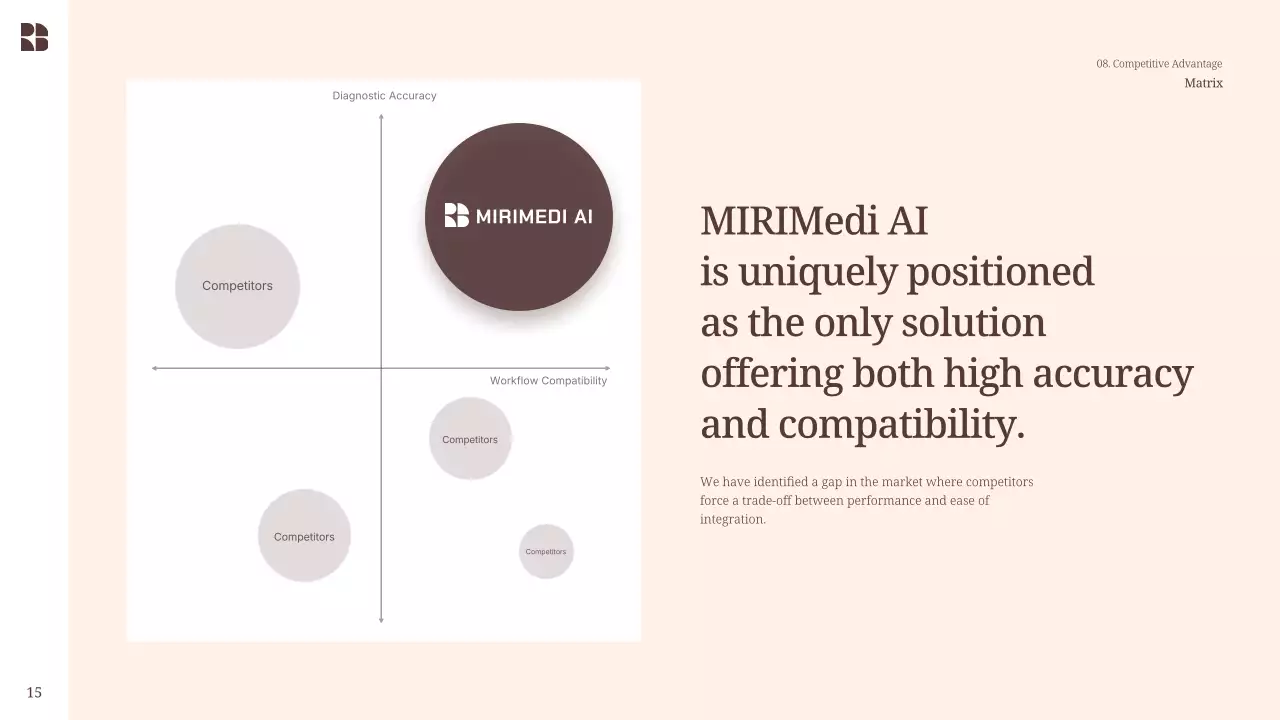 08. Competitive Advantage
Matrix

Diagnostic Accuracy

MIRIMEDI AI

Competitors

Workflow Compatibility

Competitors

Competitors

Competitors

MIRIMedi AI
is uniquely positioned
as the only solution
offering both high accuracy
and compatibility.

We have identified a gap in the market where competitors force a trade-off between performance and ease of integration.

15